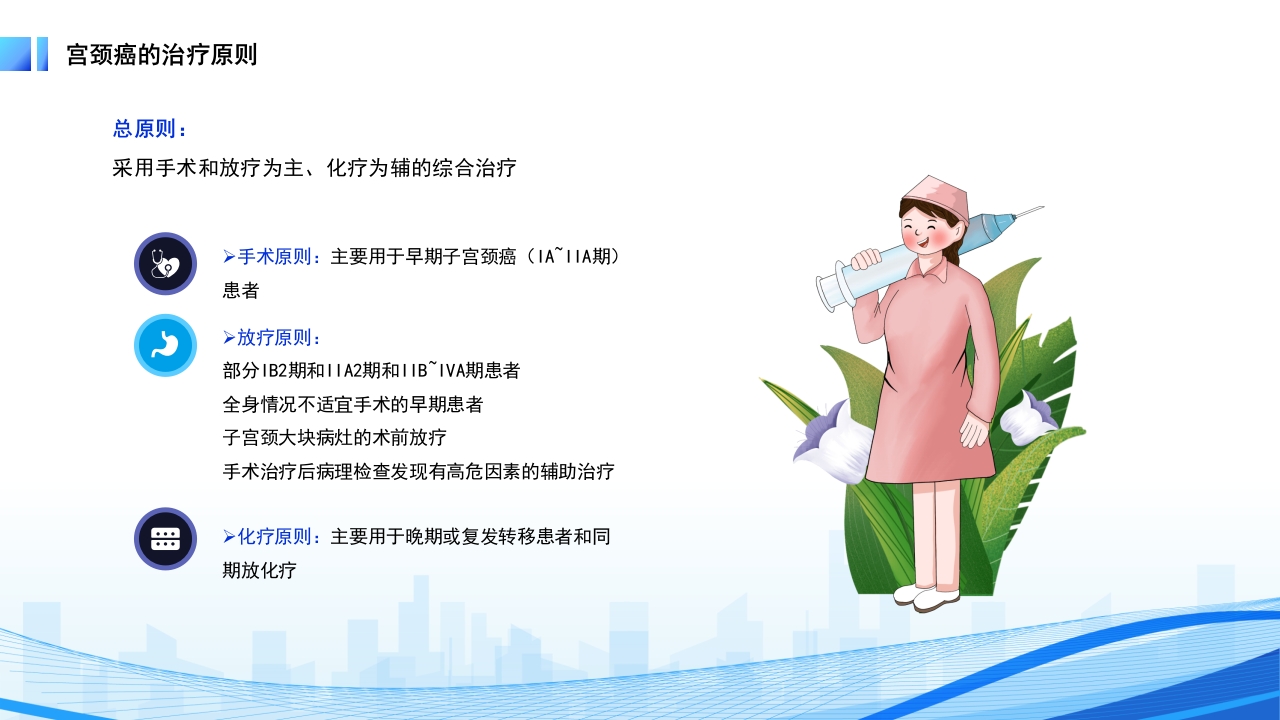 宫颈癌的治疗原则

总原则：

采用手术和放疗为主、化疗为辅的综合治疗

➢手术原则：主要用于早期子宫颈癌（IA~IIA期）患者

➢放疗原则：

部分IB2期和IIA2期和IIB~IVA期患者

全身情况不适宜手术的早期患者

子宫颈大块病灶的术前放疗

手术治疗后病理检查发现有高危因素的辅助治疗

➢化疗原则：主要用于晚期或复发转移患者和同期放化疗